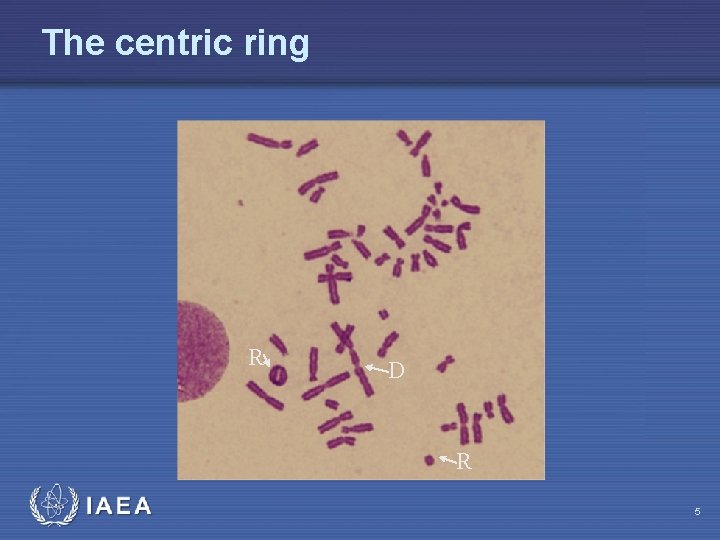 The centric ring

R

D

R

IAEA

5